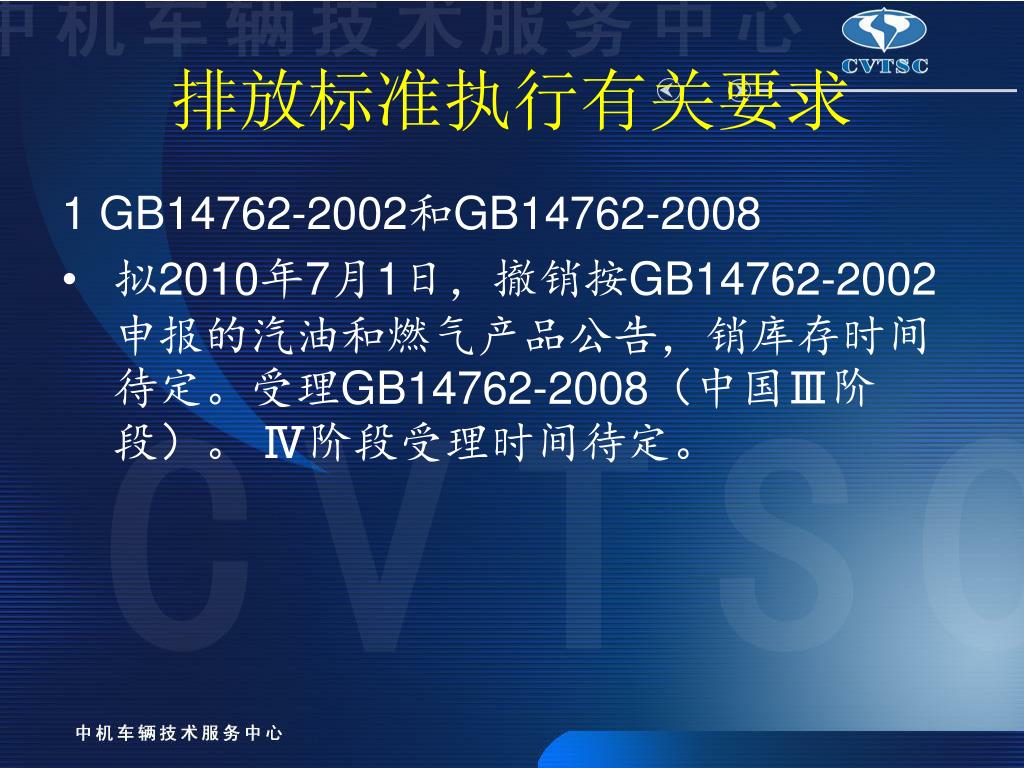 中机车辆技术服务中心

CVTSC

排放标准执行有关要求

1 GB14762-2002和GB14762-2008

• 拟2010年7月1日，撤销按GB14762-2002申报的汽油和燃气产品公告，销库存时间待定。受理GB14762-2008（中国Ⅲ阶段）。Ⅳ阶段受理时间待定。

CVTSC

中机车辆技术服务中心